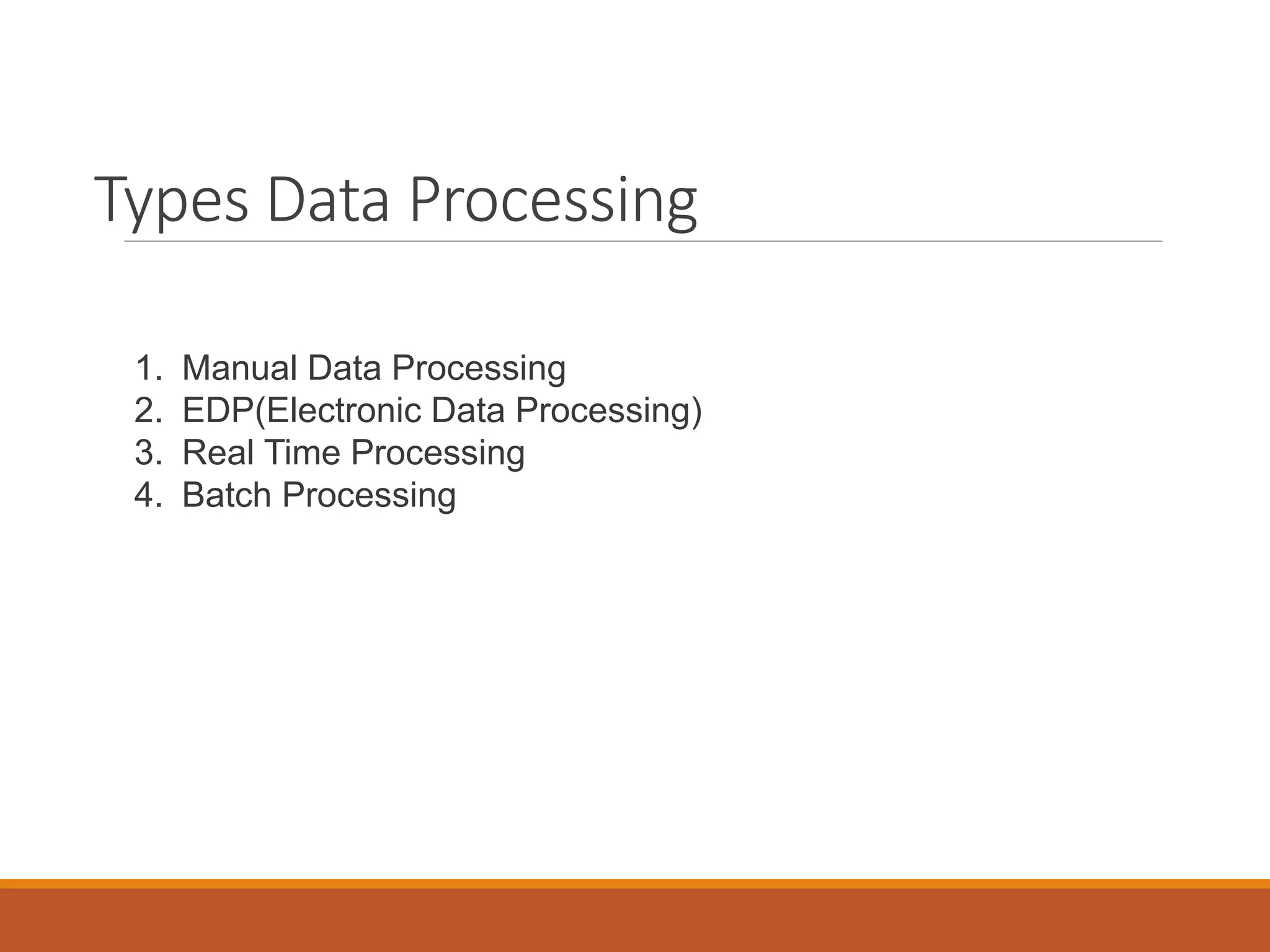 Types Data Processing

1. Manual Data Processing
2. EDP(Electronic Data Processing)
3. Real Time Processing
4. Batch Processing